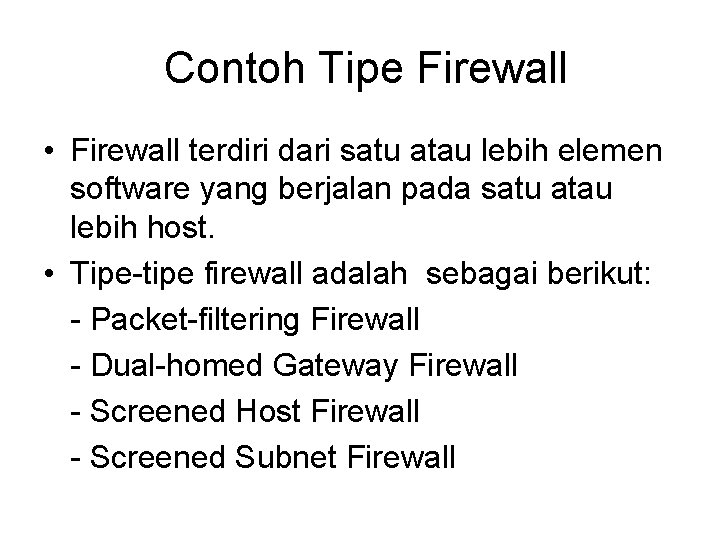 Contoh Tipe Firewall

• Firewall terdiri dari satu atau lebih elemen software yang berjalan pada satu atau lebih host.

• Tipe-tipe firewall adalah  sebagai berikut:

- Packet-filtering Firewall

- Dual-homed Gateway Firewall

- Screened Host Firewall

- Screened Subnet Firewall